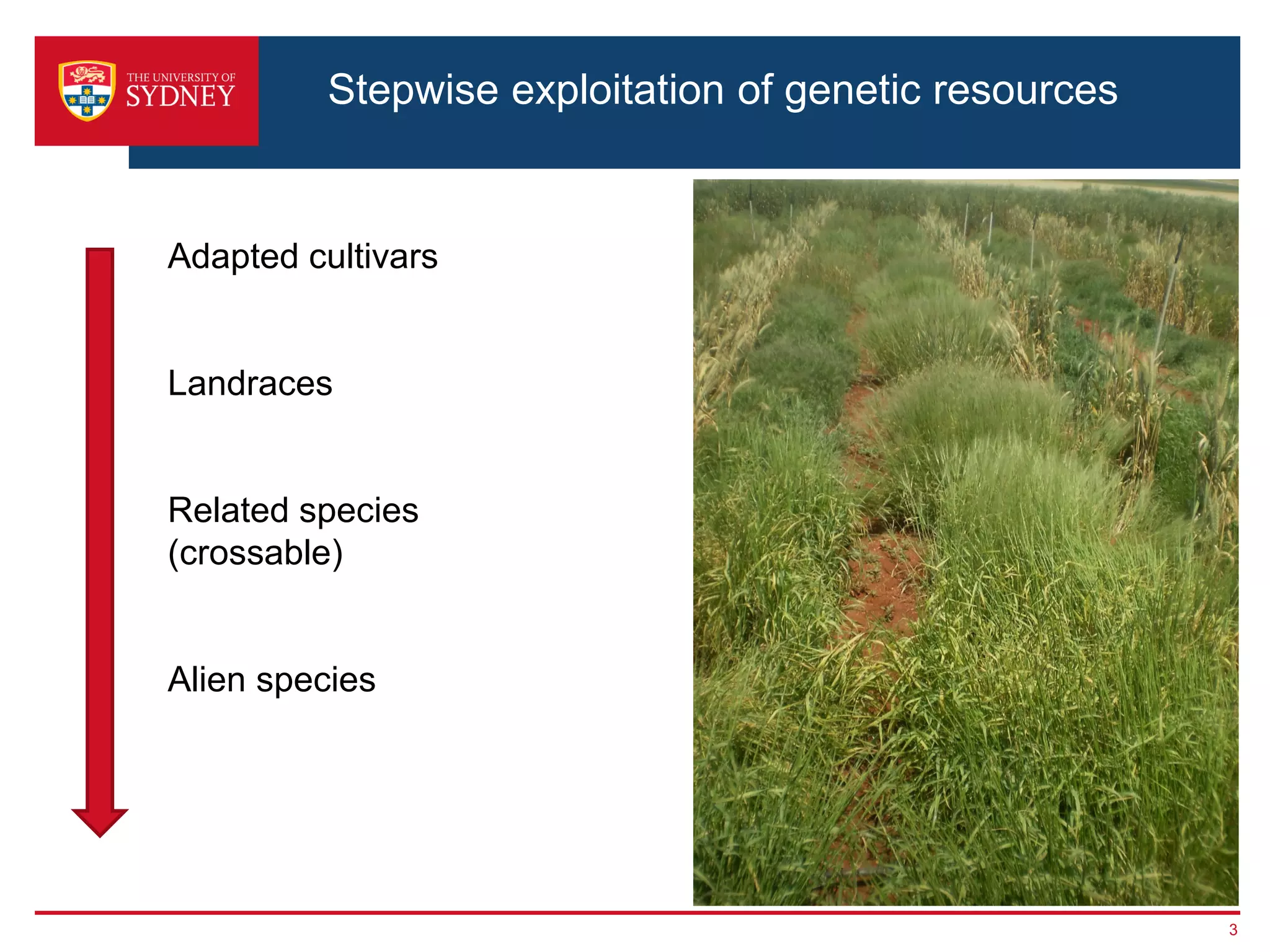 THE UNIVERSITY OF SYDNEY

Stepwise exploitation of genetic resources

Adapted cultivars

Landraces

Related species (crossable)

Alien species

3